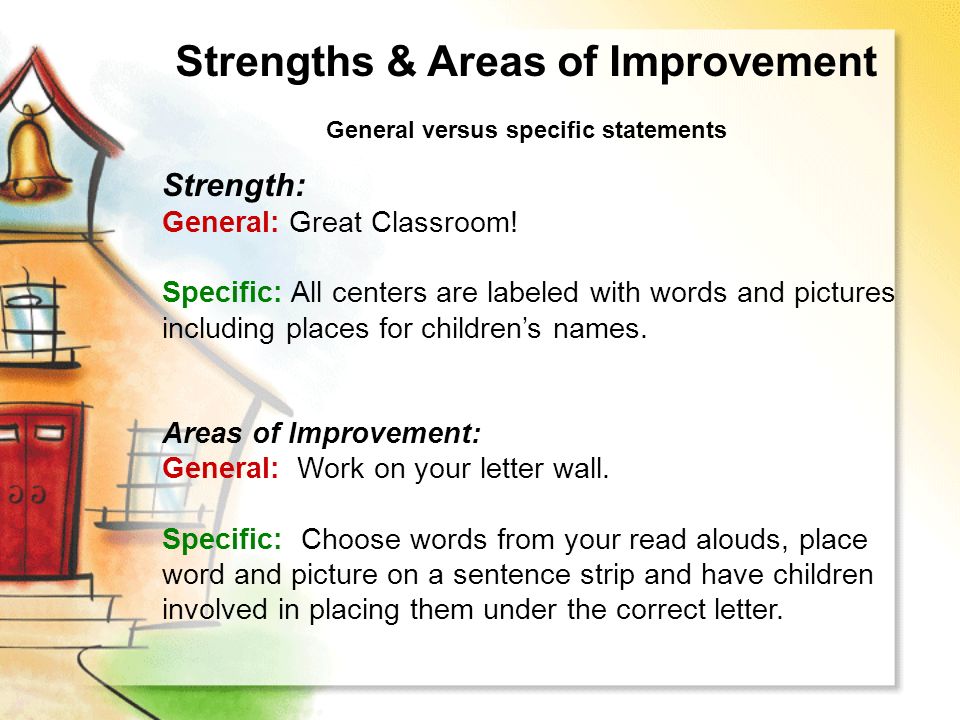 Strengths & Areas of Improvement

General versus specific statements

Strength:
General: Great Classroom!

Specific: All centers are labeled with words and pictures including places for children's names.

Areas of Improvement:
General: Work on your letter wall.

Specific: Choose words from your read alouds, place word and picture on a sentence strip and have children involved in placing them under the correct letter.